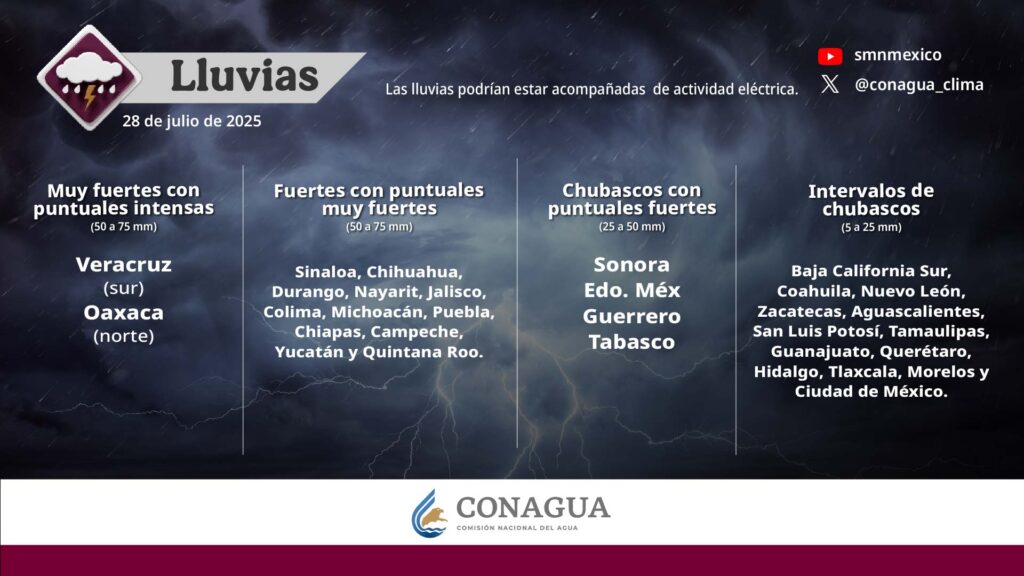 Lluvias
28 de julio de 2025

Las lluvias podrían estar acompañadas de actividad eléctrica.

smnmexico
@conagua_clima

Muy fuertes con puntuales intensas
(50 a 75 mm)

Veracruz
(sur)
Oaxaca
(norte)

Fuertes con puntuales muy fuertes
(50 a 75 mm)

Sinaloa, Chihuahua, Durango, Nayarit, Jalisco, Colima, Michoacán, Puebla, Chiapas, Campeche, Yucatán y Quintana Roo.

Chubascos con puntuales fuertes
(25 a 50 mm)

Sonora
Edo. Méx
Guerrero
Tabasco

Intervalos de chubascos
(5 a 25 mm)

Baja California Sur, Coahuila, Nuevo León, Zacatecas, Aguascalientes, San Luis Potosí, Tamaulipas, Guanajuato, Querétaro, Hidalgo, Tlaxcala, Morelos y Ciudad de México.

CONAGUA
COMISIÓN NACIONAL DEL AGUA